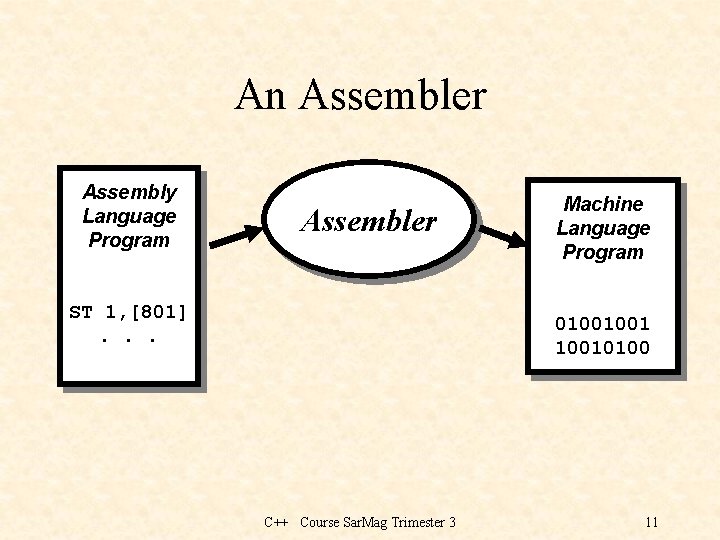 An Assembler

Assembly Language Program

ST 1,[801]
. . .

Assembler

Machine Language Program

01001001
10010100

C++ Course SarMag Trimester 3

11